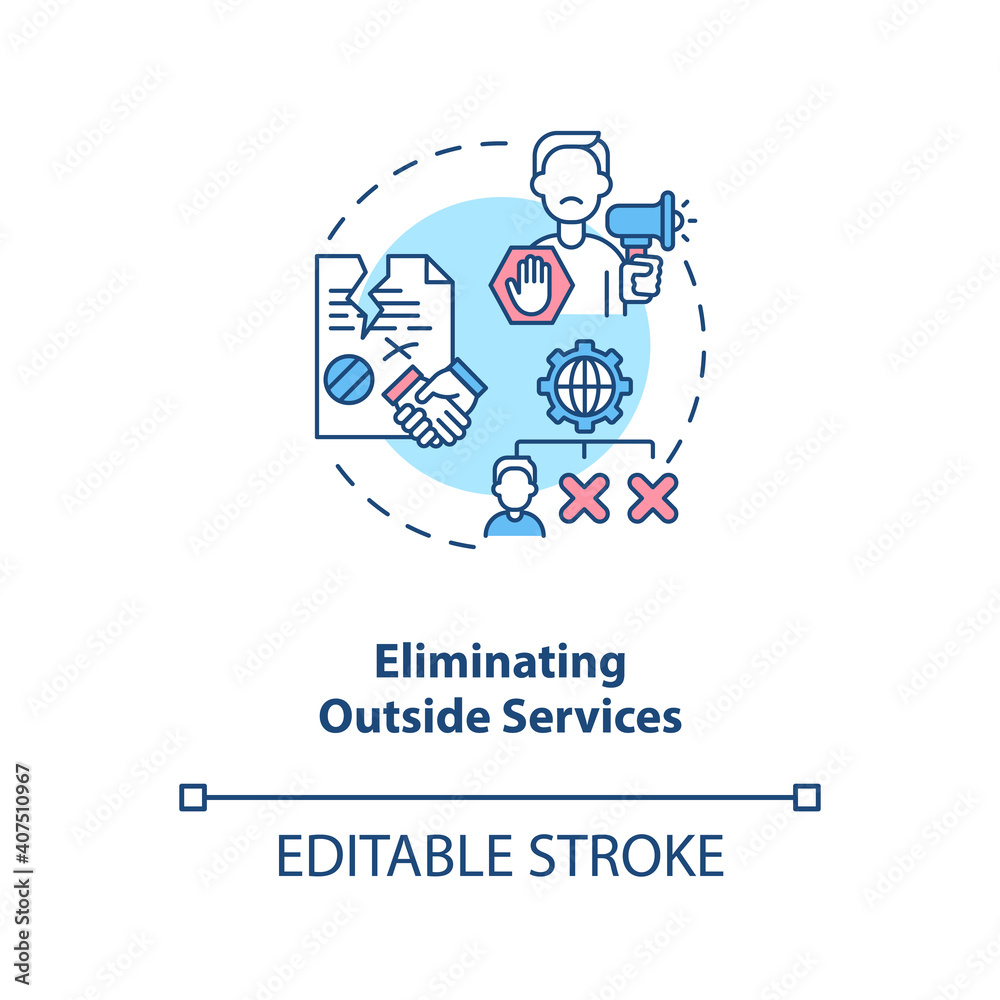 Eliminating
Outside Services

EDITABLE STROKE

Adobe Stock | #407510967